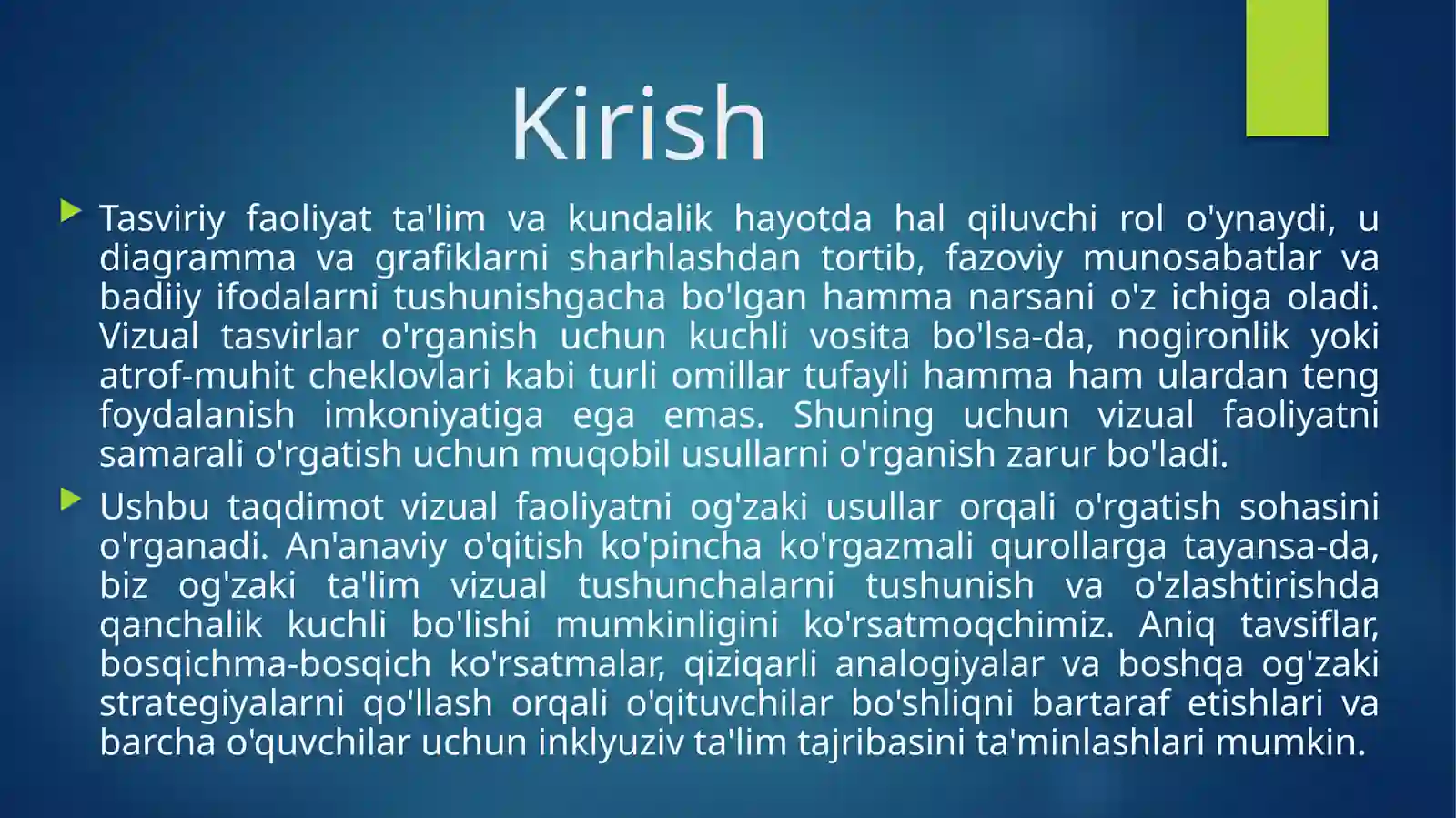 Kirish

Tasviriy faoliyat ta'lim va kundalik hayotda hal qiluvchi rol o'ynaydi, u diagramma va grafiklarni sharhlashdan tortib, fazoviy munosabatlar va badiiy ifodalarni tushunishgacha bo'lgan hamma narsani o'z ichiga oladi. Vizual tasvirlar o'rganish uchun kuchli vosita bo'lsa-da, nogironlik yoki atrof-muhit cheklovlari kabi turli omillar tufayli hamma ham ulardan teng foydalanish imkoniyatiga ega emas. Shuning uchun vizual faoliyatni samarali o'rgatish uchun muqobil usullarni o'rganish zarur bo'ladi.

Ushbu taqdimot vizual faoliyatni og'zaki usullar orqali o'rgatish sohasini o'rganadi. An'anaviy o'qitish ko'pincha ko'rgazmali qurollarga tayansa-da, biz og'zaki ta'lim vizual tushunchalarni tushunish va o'zlashtirishda qanchalik kuchli bo'lishi mumkinligini ko'rsatmoqchimiz. Aniq tavsiflar, bosqichma-bosqich ko'rsatmalar, qiziqarli analogiyalar va boshqa og'zaki strategiyalarni qo'llash orqali o'qituvchilar bo'shliqni bartaraf etishlari va barcha o'quvchilar uchun inklyuziv ta'lim tajribasini ta'minlashlari mumkin.